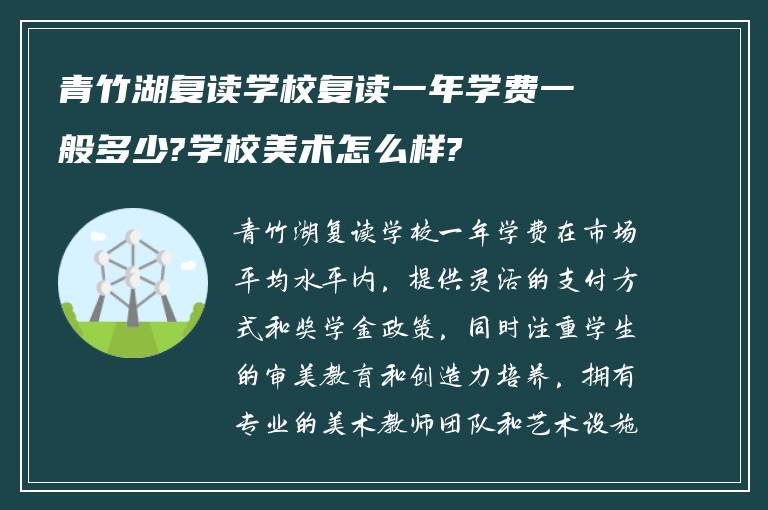 青竹湖复读学校复读一年学费一般多少?学校美术怎么样?

青竹湖复读学校一年学费在市场平均水平内，提供灵活的支付方式和奖学金政策，同时注重学生的审美教育和创造力培养，拥有专业的美术教师团队和艺术设施